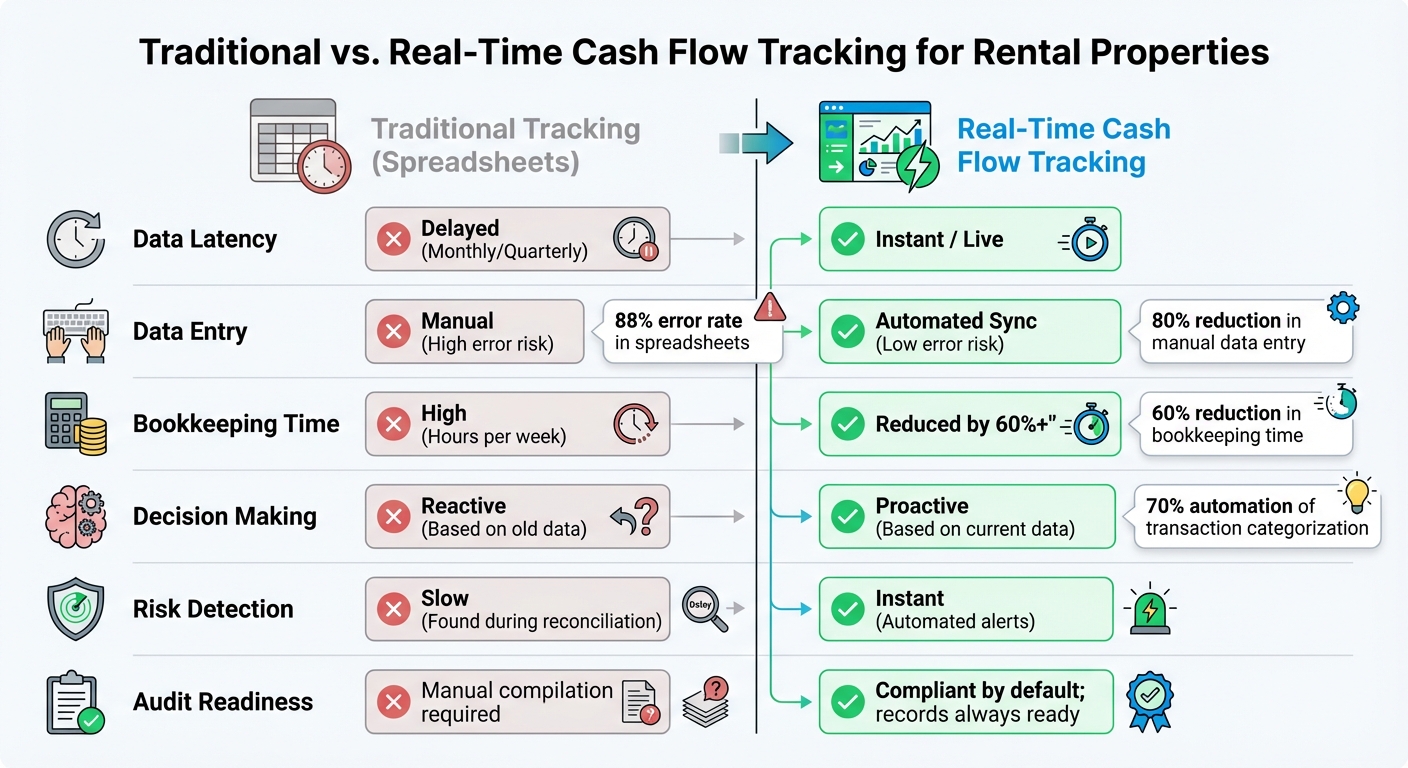 Traditional vs. Real-Time Cash Flow Tracking for Rental Properties

Traditional Tracking (Spreadsheets)

Real-Time Cash Flow Tracking

Data Latency

Delayed (Monthly/Quarterly)

Instant / Live

Data Entry

Manual (High error risk)

88% error rate in spreadsheets

Automated Sync (Low error risk)

80% reduction in manual data entry

Bookkeeping Time

High (Hours per week)

Reduced by 60%+"

60% reduction in bookkeeping time

Decision Making

Reactive (Based on old data)

Proactive (Based on current data)

70% automation of transaction categorization

Risk Detection

Slow (Found during reconciliation)

Dsley

Instant (Automated alerts)

Audit Readiness

Manual compilation required

Compliant by default; records always ready